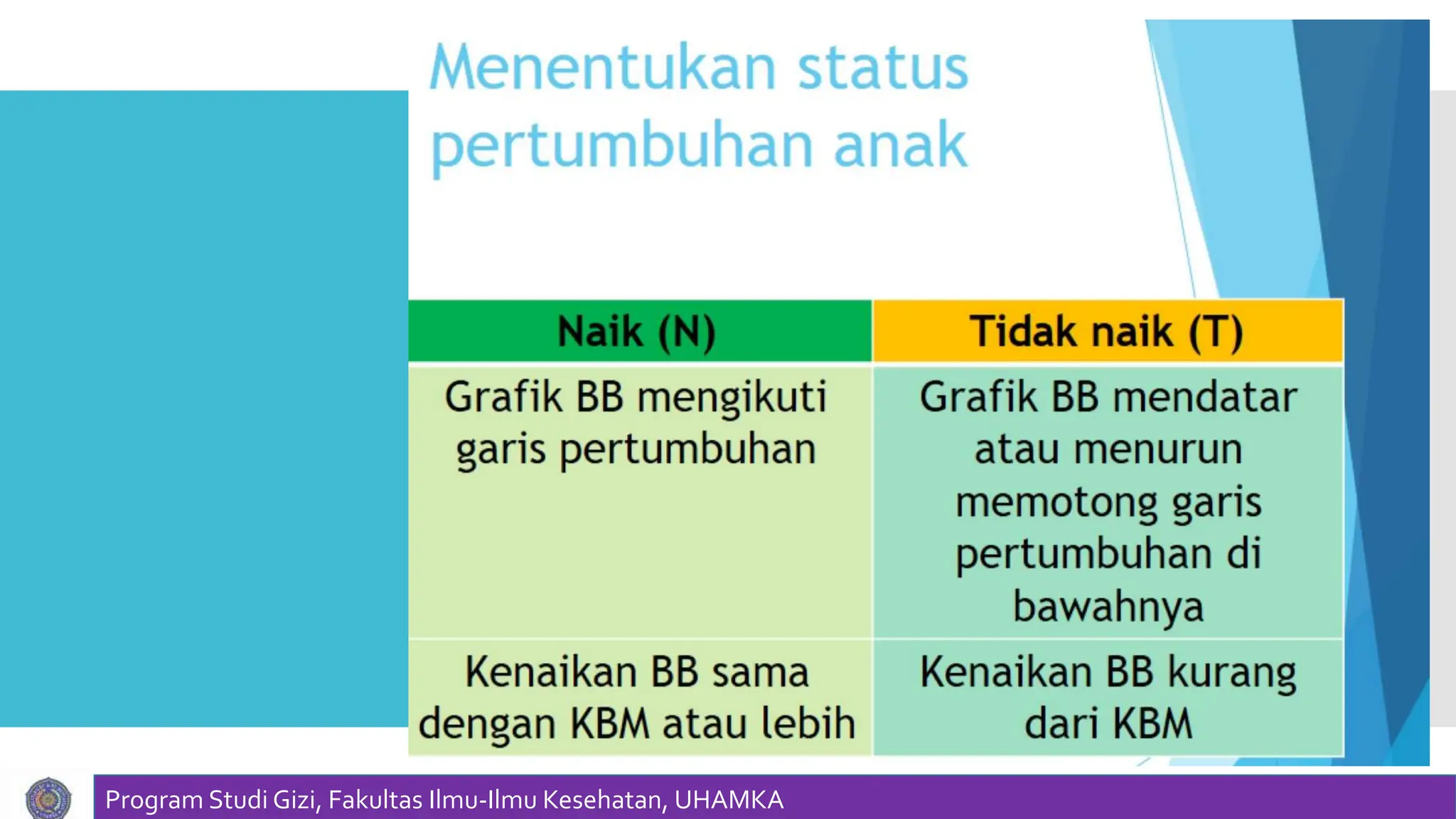 Menentukan status pertumbuhan anak

| Naik (N) | Tidak naik (T) |
|---|---|
| Grafik BB mengikuti garis pertumbuhan | Grafik BB mendatar atau menurun memotong garis pertumbuhan di bawahnya |
| Kenaikan BB sama dengan KBM atau lebih | Kenaikan BB kurang dari KBM |

Program Studi Gizi, Fakultas Ilmu-Ilmu Kesehatan, UHAMKA